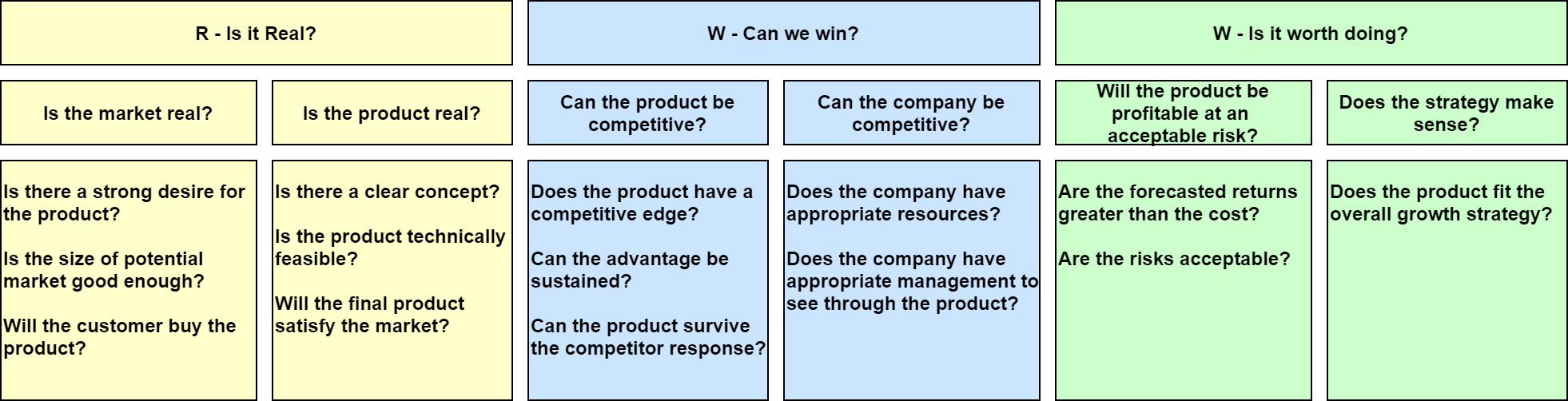 R - Is it Real?

Is the market real?

Is there a strong desire for the product?

Is the size of potential market good enough?

Will the customer buy the product?

Is the product real?

Is there a clear concept?

Is the product technically feasible?

Will the final product satisfy the market?

W - Can we win?

Can the product be competitive?

Does the product have a competitive edge?

Can the advantage be sustained?

Can the product survive the competitor response?

Can the company be competitive?

Does the company have appropriate resources?

Does the company have appropriate management to see through the product?

W - Is it worth doing?

Will the product be profitable at an acceptable risk?

Are the forecasted returns greater than the cost?

Are the risks acceptable?

Does the strategy make sense?

Does the product fit the overall growth strategy?